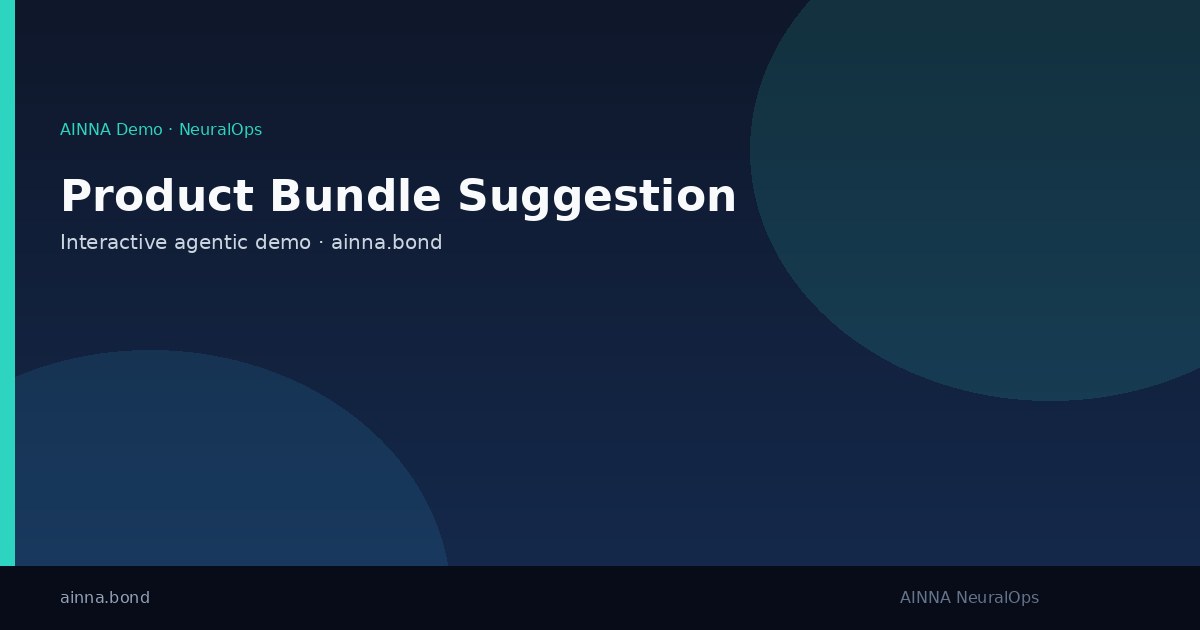 AINNA Demo · NeuralOps

Product Bundle Suggestion

Interactive agentic demo · ainna.bond

ainna.bond

AINNA NeuralOps